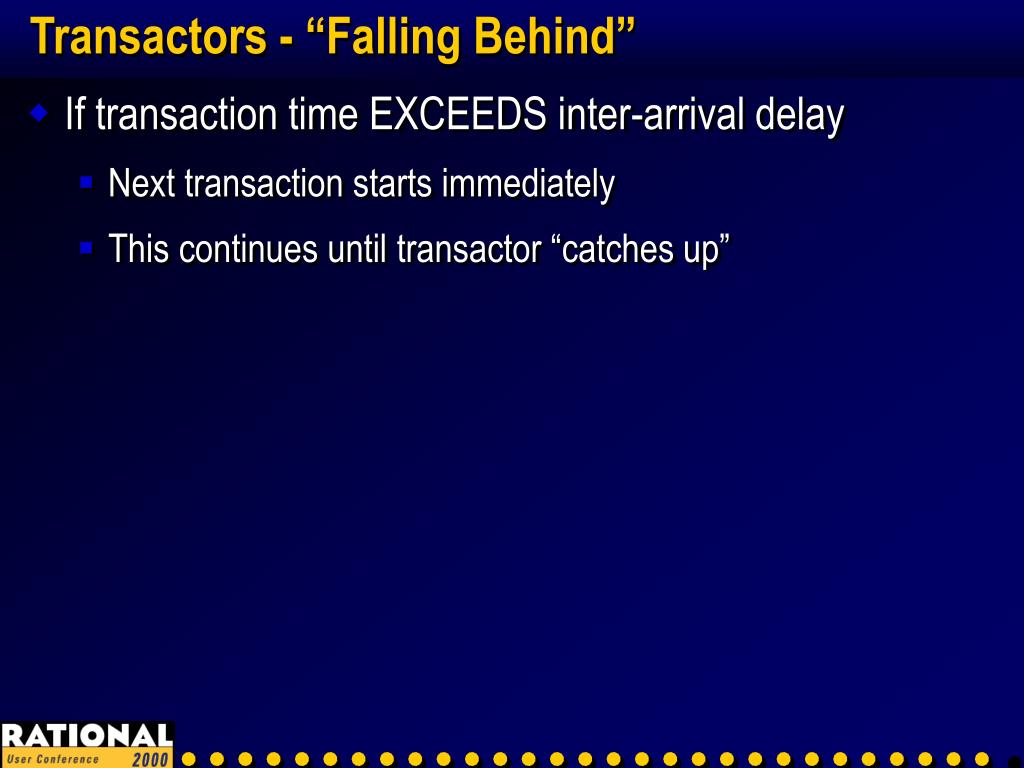 Transactors - “Falling Behind”

If transaction time EXCEEDS inter-arrival delay

Next transaction starts immediately

This continues until transactor “catches up”

RATIONAL
User Conference 2000